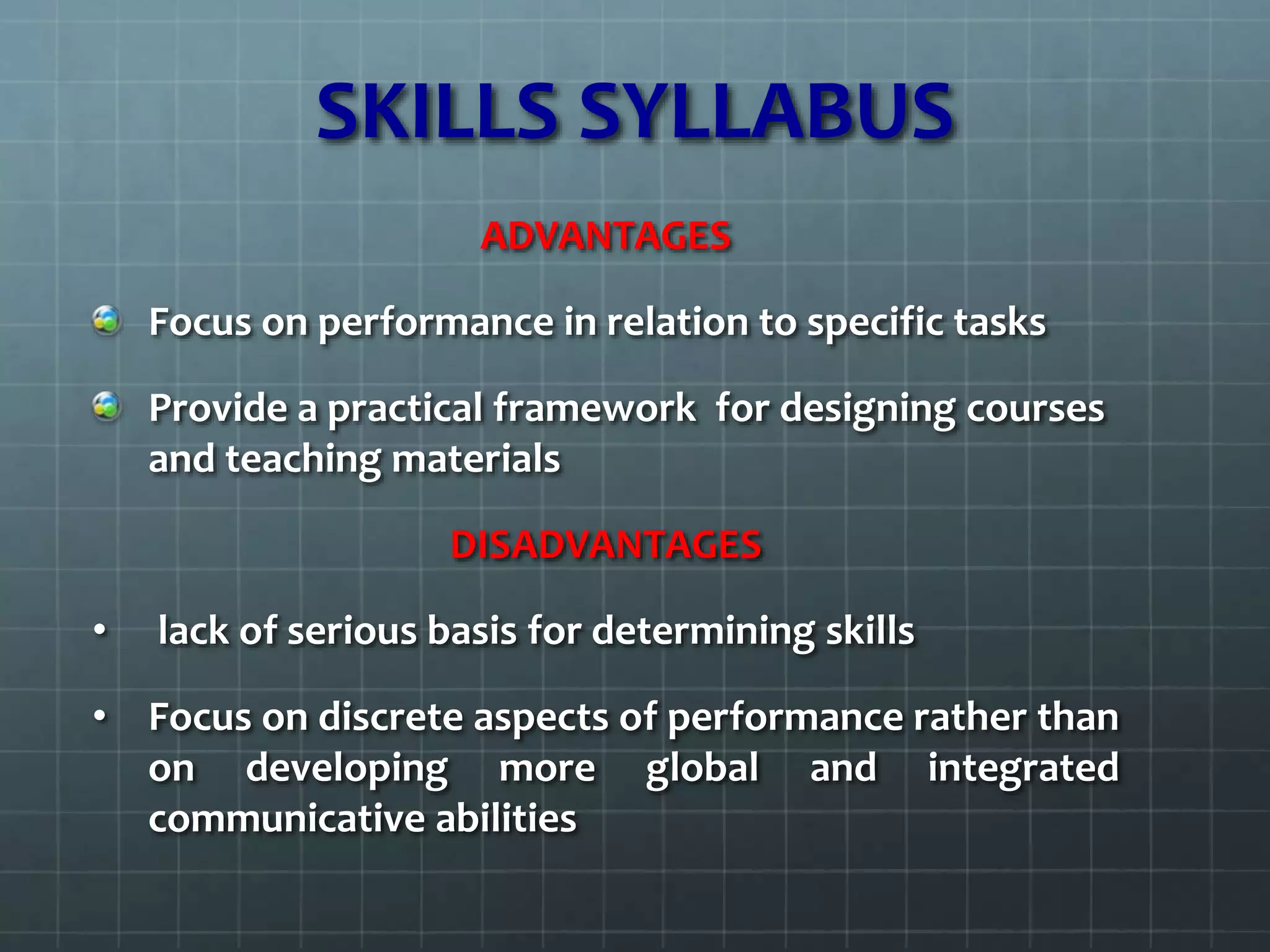 SKILLS SYLLABUS

ADVANTAGES

Focus on performance in relation to specific tasks

Provide a practical framework for designing courses and teaching materials

DISADVANTAGES

• lack of serious basis for determining skills

• Focus on discrete aspects of performance rather than on developing more global and integrated communicative abilities